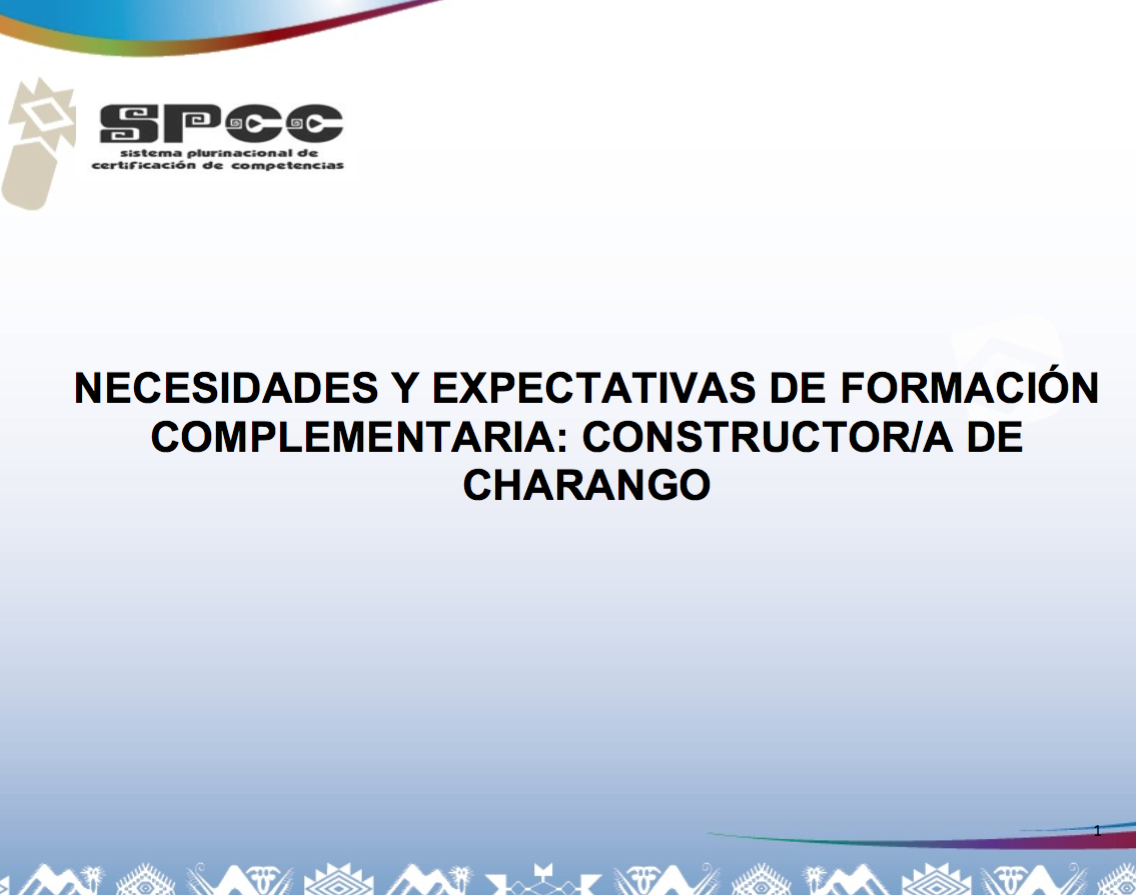 SPCC
sistema plurinacional de certificación de competencias

NECESIDADES Y EXPECTATIVAS DE FORMACIÓN COMPLEMENTARIA: CONSTRUCTOR/A DE CHARANGO

1